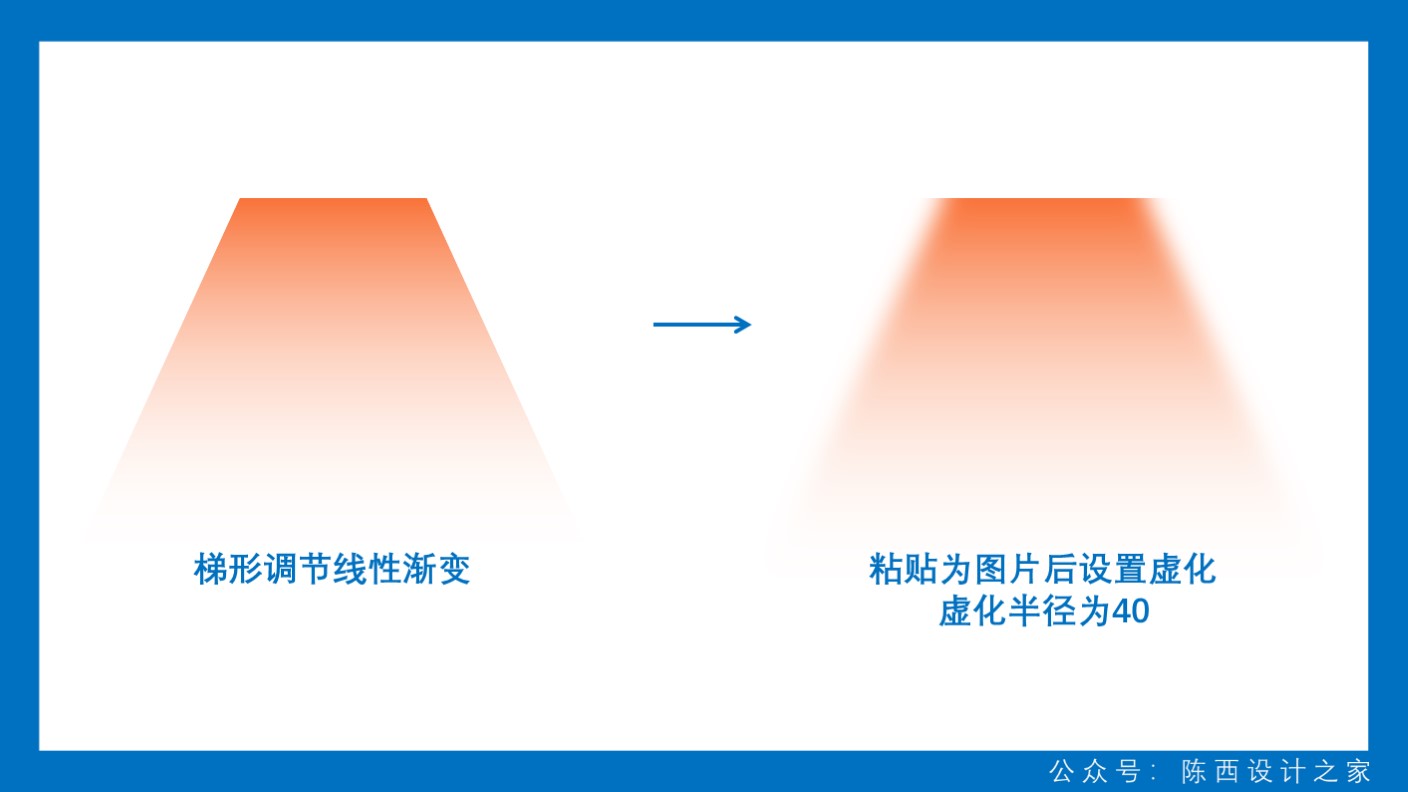 梯形调节线性渐变

粘贴为图片后设置虚化
虚化半径为40

公众号：陈西设计之家